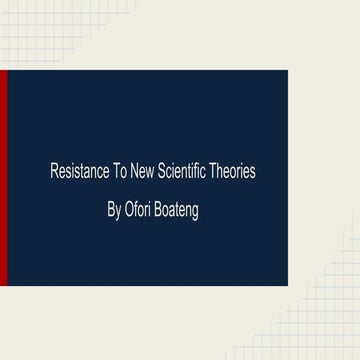 Resistance To New Scientific Theories

By Ofori Boateng